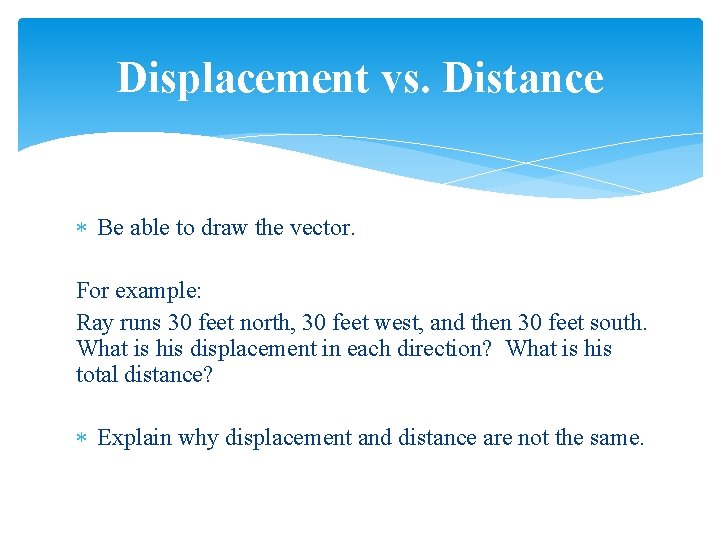 Displacement vs. Distance

* Be able to draw the vector.

For example:

Ray runs 30 feet north, 30 feet west, and then 30 feet south. What is his displacement in each direction? What is his total distance?

* Explain why displacement and distance are not the same.